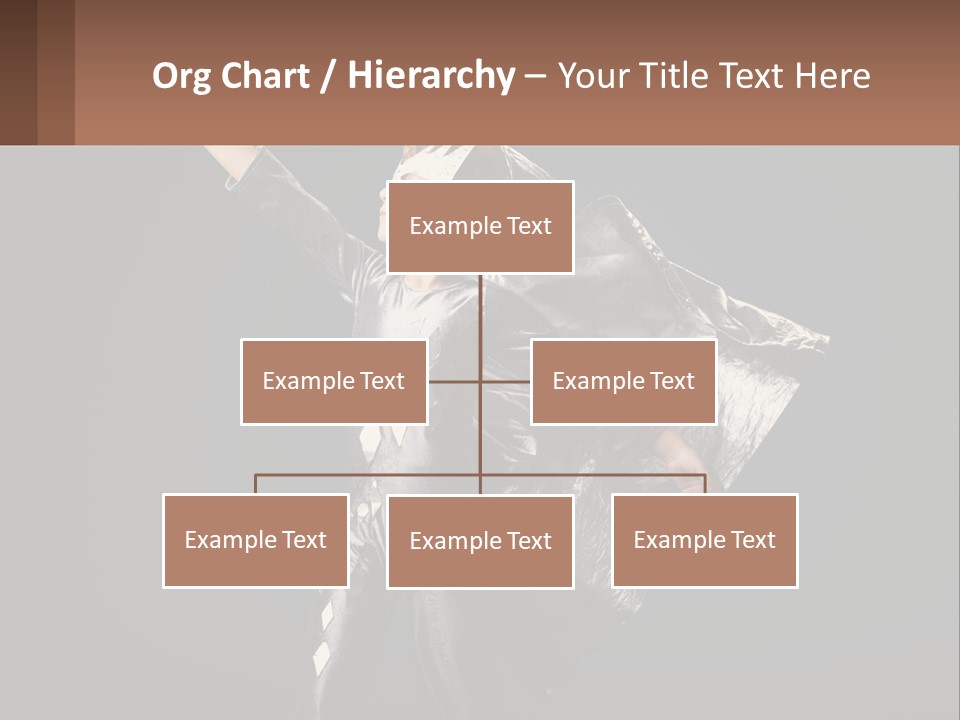 Org Chart / Hierarchy – Your Title Text Here

Example Text

Example Text

Example Text

Example Text

Example Text

Example Text